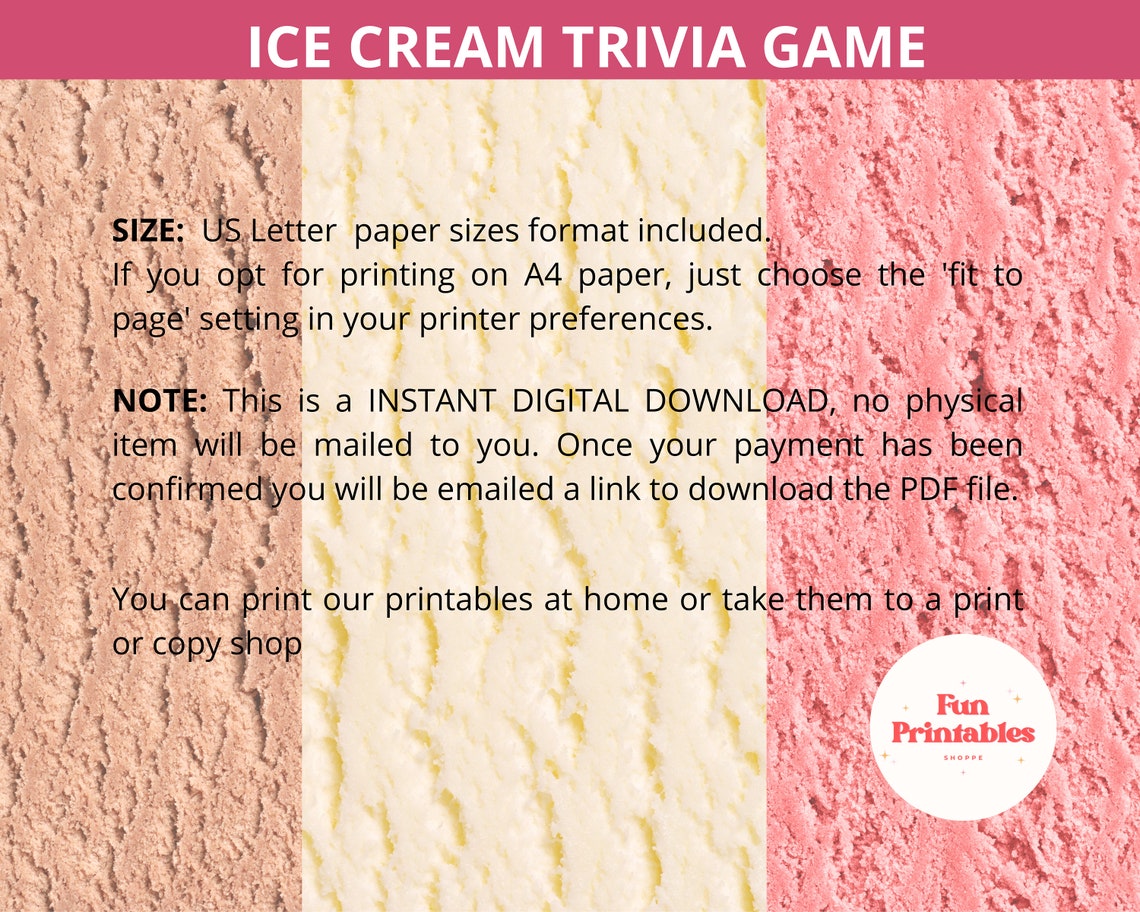 ICE CREAM TRIVIA GAME

SIZE: US Letter paper sizes format included.
If you opt for printing on A4 paper, just choose the 'fit to page' setting in your printer preferences.

NOTE: This is a INSTANT DIGITAL DOWNLOAD, no physical item will be mailed to you. Once your payment has been confirmed you will be emailed a link to download the PDF file.

You can print our printables at home or take them to a print or copy shop

Fun Printables
SHOPPE